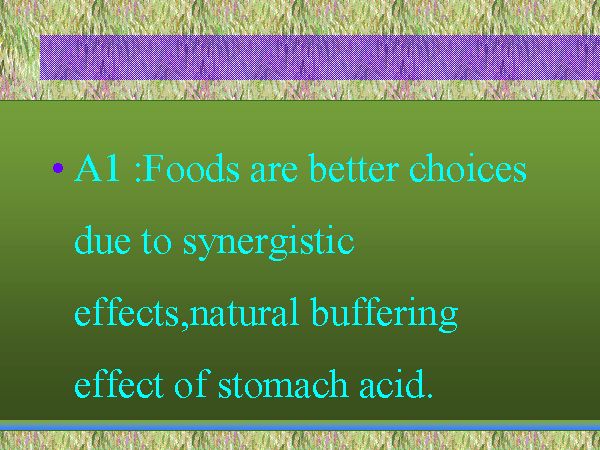 • A1 :Foods are better choices due to synergistic effects,natural buffering effect of stomach acid.